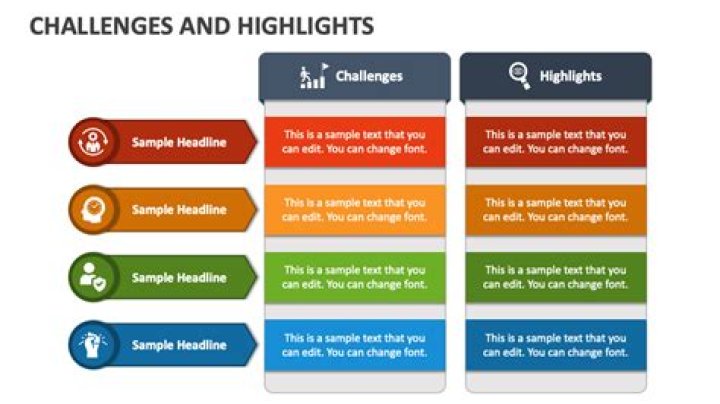 CHALLENGES AND HIGHLIGHTS

| | Challenges | Highlights |
|---|---|---|
| Sample Headline | This is a sample text that you can edit. You can change font. | This is a sample text that you can edit. You can change font. |
| Sample Headline | This is a sample text that you can edit. You can change font. | This is a sample text that you can edit. You can change font. |
| Sample Headline | This is a sample text that you can edit. You can change font. | This is a sample text that you can edit. You can change font. |
| Sample Headline | This is a sample text that you can edit. You can change font. | This is a sample text that you can edit. You can change font. |